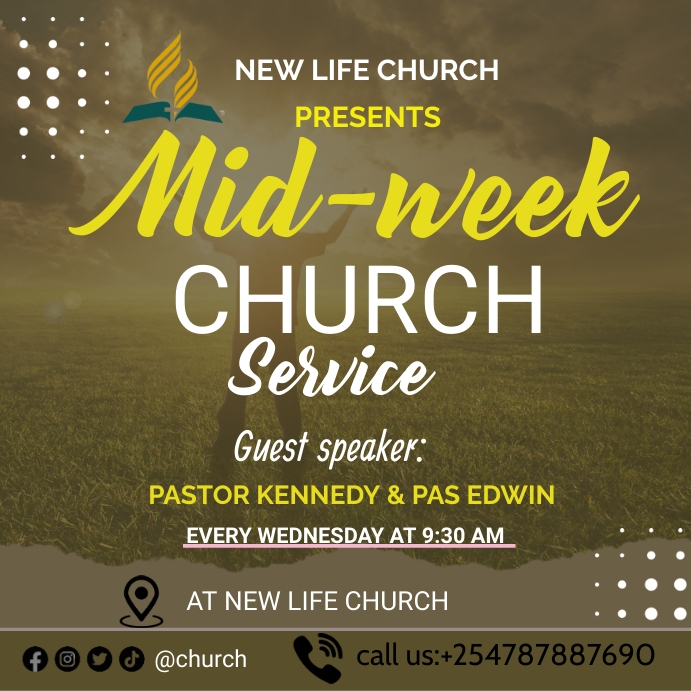 NEW LIFE CHURCH
PRESENTS
Mid-week
CHURCH
Service

Guest speaker:
PASTOR KENNEDY & PAS EDWIN
EVERY WEDNESDAY AT 9:30 AM

AT NEW LIFE CHURCH

@church call us:+254787887690